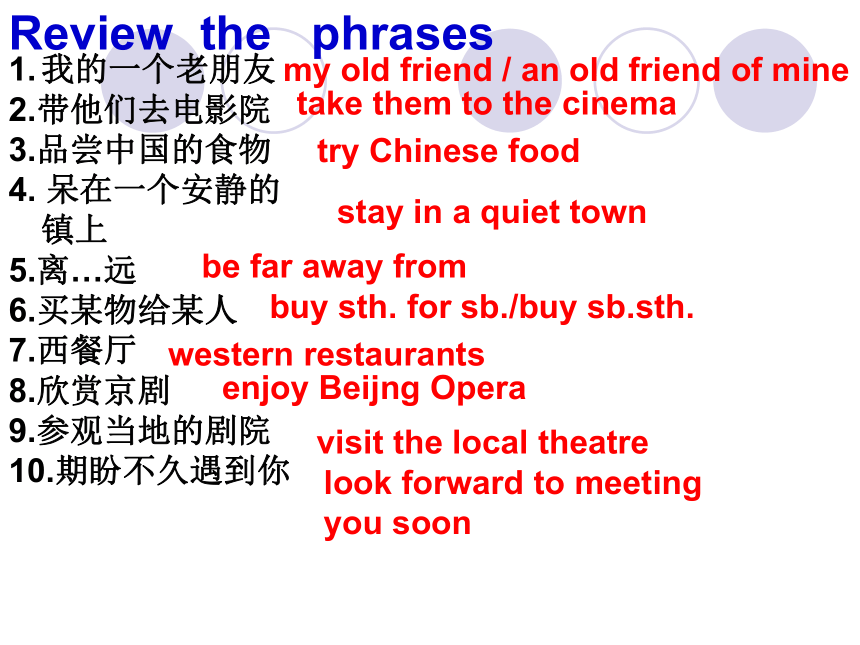 Review the phrases

1. 我的一个老朋友 my old friend / an old friend of mine

2.带他们去电影院 take them to the cinema

3.品尝中国的食物 try Chinese food

4. 呆在一个安静的镇上 stay in a quiet town

5.离…远 be far away from

6.买某物给某人 buy sth. for sb./buy sb.sth.

7.西餐厅 western restaurants

8.欣赏京剧 enjoy Beijng Opera

9.参观当地的剧院 visit the local theatre

10.期盼不久遇到你 look forward to meeting you soon